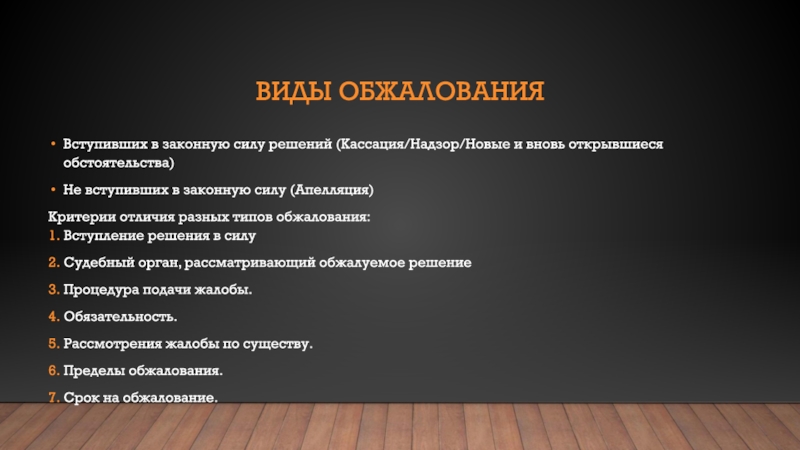 ВИДЫ ОБЖАЛОВАНИЯ

• Вступивших в законную силу решений (Кассация/Надзор/Новые и вновь открывшиеся обстоятельства)

• Не вступивших в законную силу (Апелляция)

Критерии отличия разных типов обжалования:

1. Вступление решения в силу

2. Судебный орган, рассматривающий обжалуемое решение

3. Процедура подачи жалобы.

4. Обязательность.

5. Рассмотрения жалобы по существу.

6. Пределы обжалования.

7. Срок на обжалование.